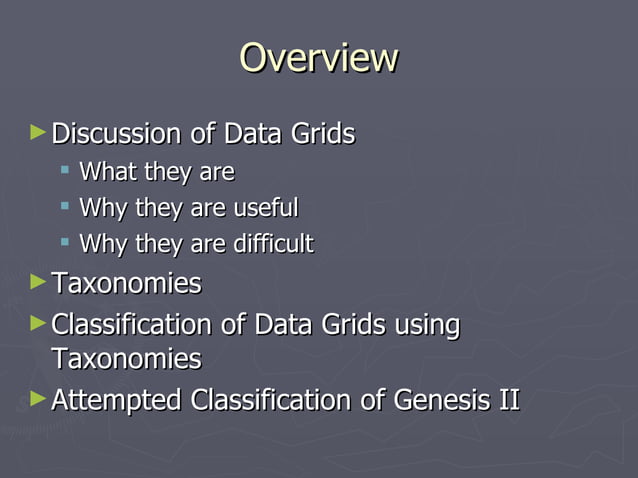 Overview

► Discussion of Data Grids
▪ What they are
▪ Why they are useful
▪ Why they are difficult
► Taxonomies
► Classification of Data Grids using Taxonomies
► Attempted Classification of Genesis II